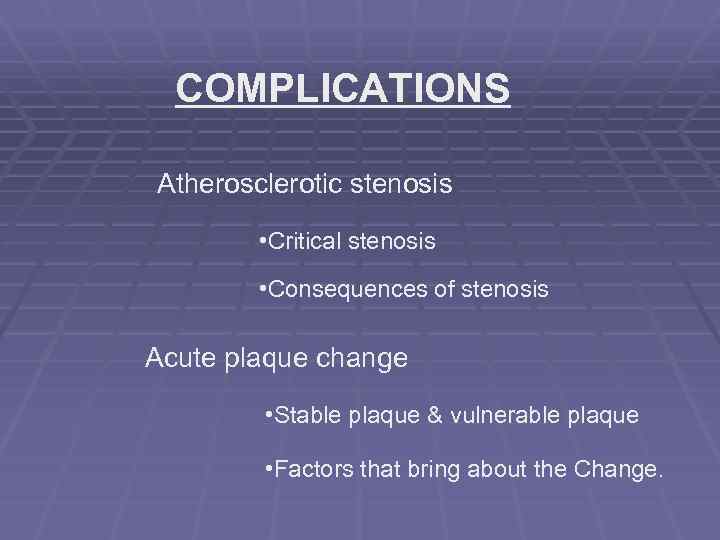 COMPLICATIONS

Atherosclerotic stenosis

•Critical stenosis

•Consequences of stenosis

Acute plaque change

•Stable plaque & vulnerable plaque

•Factors that bring about the Change.